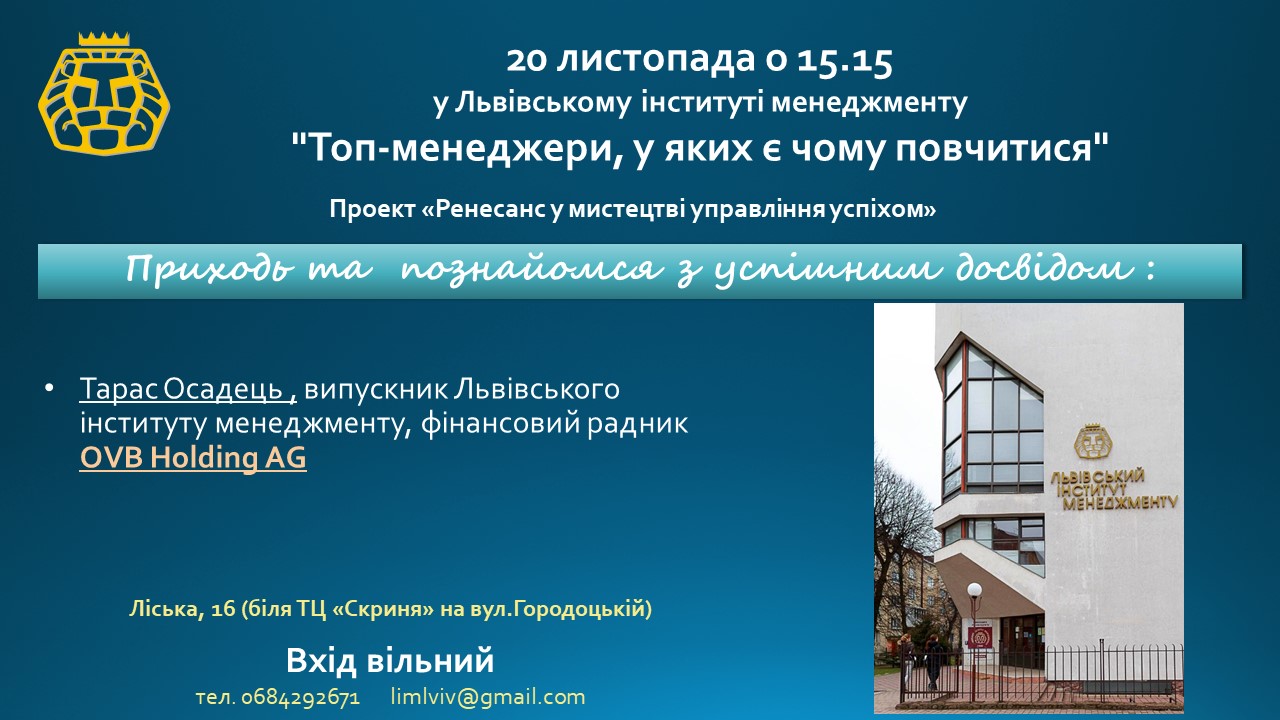 20 листопада о 15.15
у Львівському інституті менеджменту
"Топ-менеджери, у яких є чому повчитися"

Проект «Ренесанс у мистецтві управління успіхом»

Приходь та познайомся з успішним досвідом :

• Тарас Осадець , випускник Львівського інституту менеджменту, фінансовий радник OVB Holding AG

ЛЬВІВСЬКИЙ ІНСТИТУТ МЕНЕДЖМЕНТУ

Ліська, 16 (біля ТЦ «Скриня» на вул.Городоцькій)

Вхід вільний

тел. 0684292671 limlviv@gmail.com